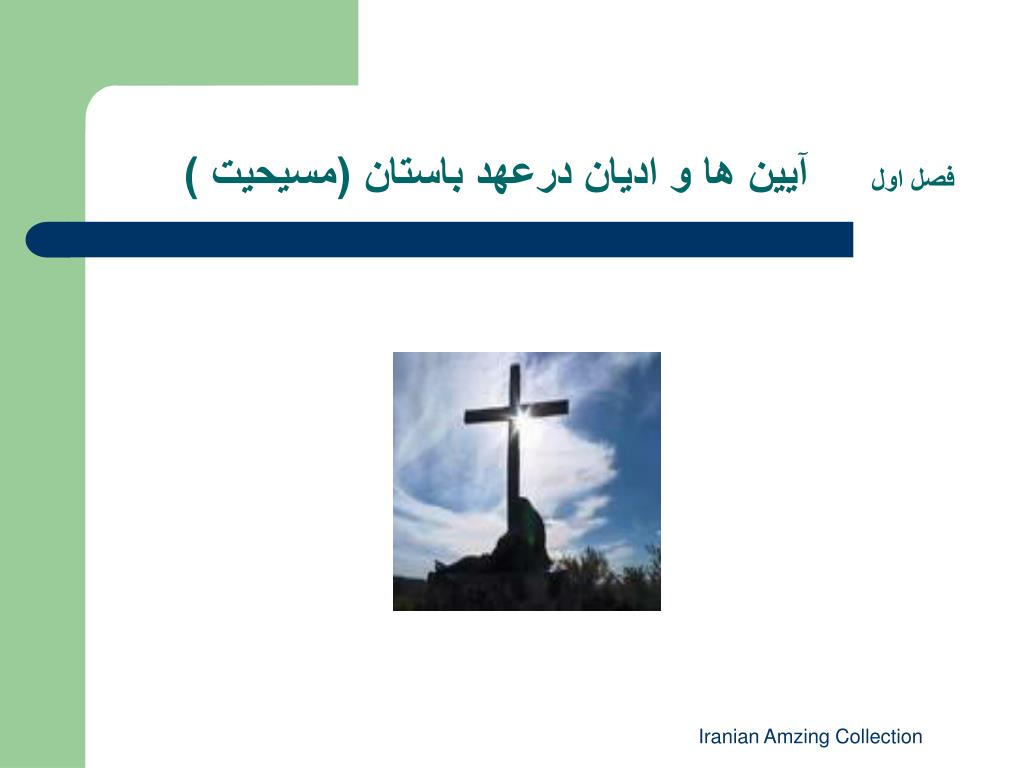 فصل اول آیین ها و ادیان درعهد باستان (مسیحیت )

Iranian Amzing Collection